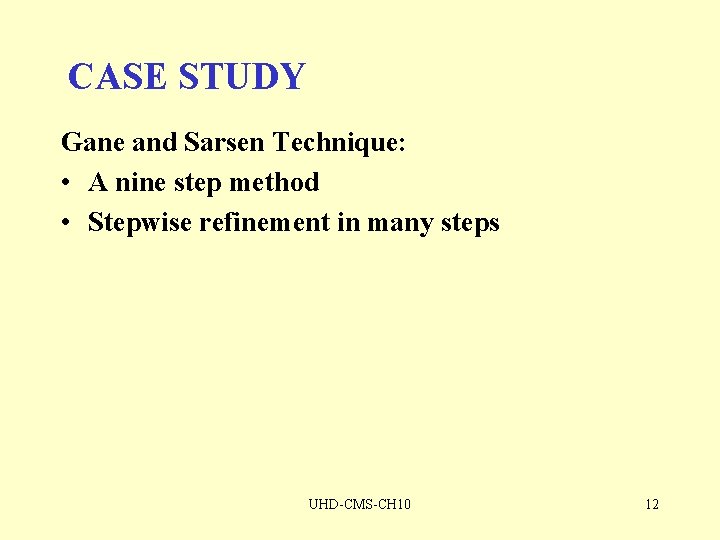 CASE STUDY

Gane and Sarsen Technique:

• A nine step method
• Stepwise refinement in many steps

UHD-CMS-CH10

12